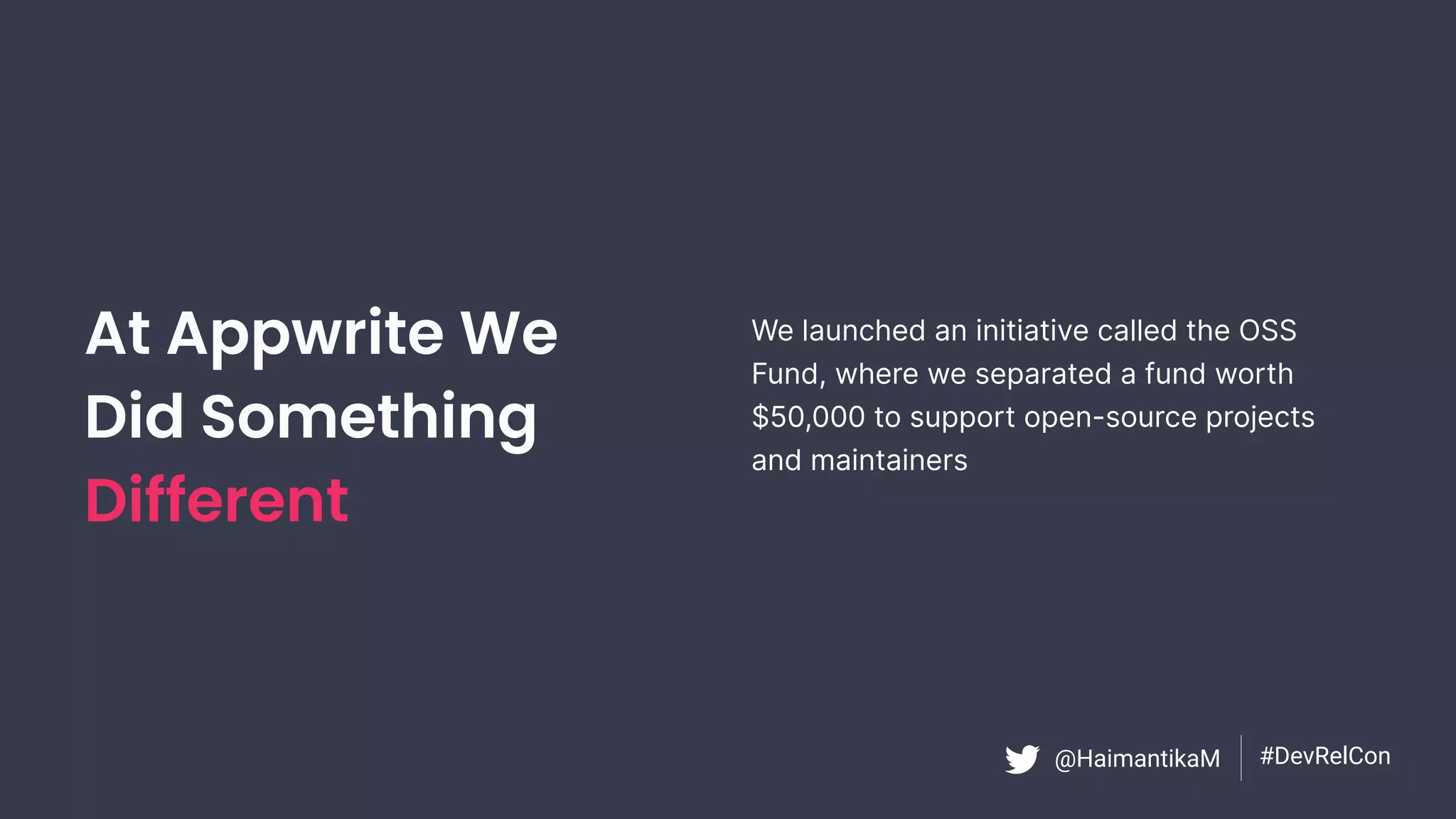 At Appwrite We Did Something Different

We launched an initiative called the OSS Fund, where we separated a fund worth \$50,000 to support open-source projects and maintainers

@HaimantikaM #DevRelCon